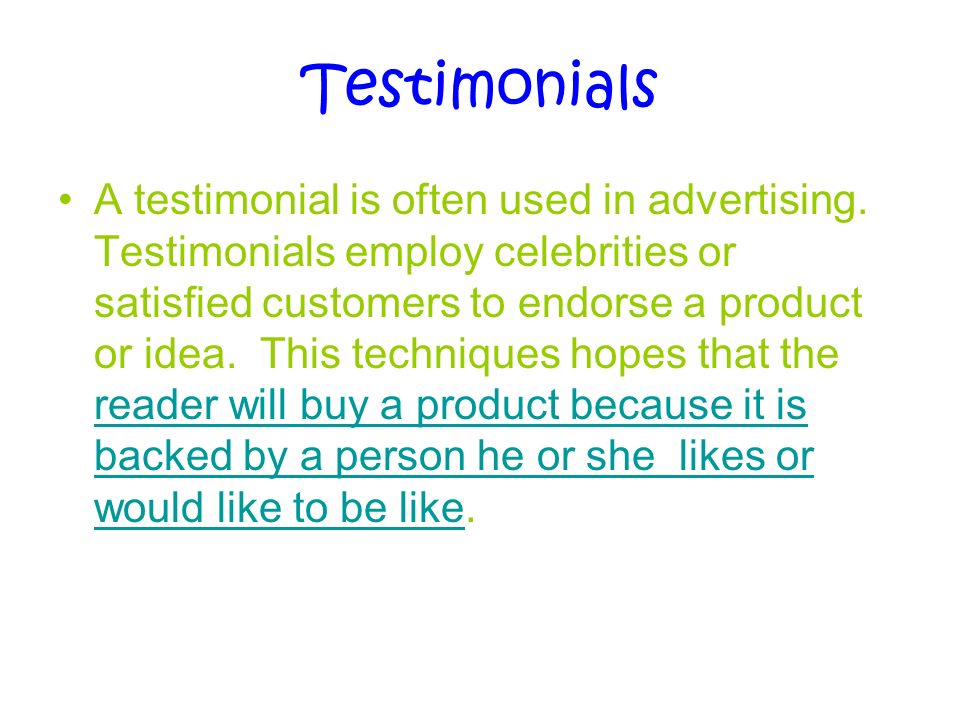 Testimonials

• A testimonial is often used in advertising. Testimonials employ celebrities or satisfied customers to endorse a product or idea. This techniques hopes that the reader will buy a product because it is backed by a person he or she likes or would like to be like.